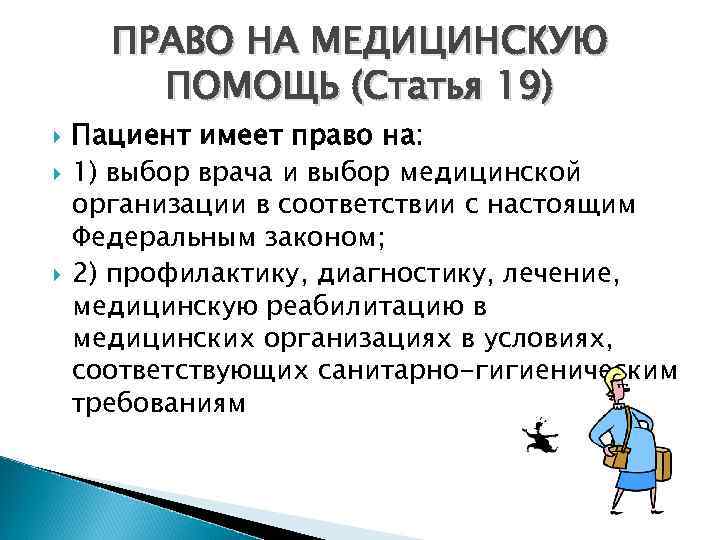 ПРАВО НА МЕДИЦИНСКУЮ ПОМОЩЬ (Статья 19)

Пациент имеет право на:

1) выбор врача и выбор медицинской организации в соответствии с настоящим Федеральным законом;

2) профилактику, диагностику, лечение, медицинскую реабилитацию в медицинских организациях в условиях, соответствующих санитарно-гигиеническим требованиям